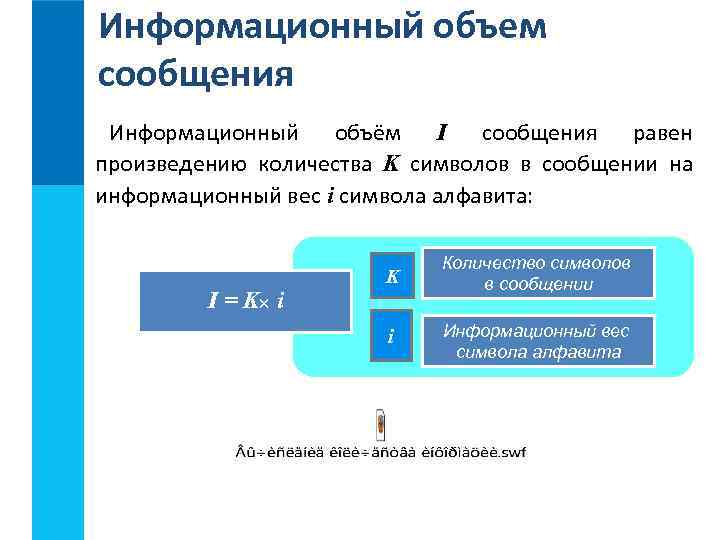 Информационный объем сообщения

Информационный объём $I$ сообщения равен произведению количества $K$ символов в сообщении на информационный вес $i$ символа алфавита:

$I = K \times i$

$K$

Количество символов в сообщении

$i$

Информационный вес символа алфавита

Âû÷èñëåíèå êîëè÷åñòâà èíôîðìàöèè.swf